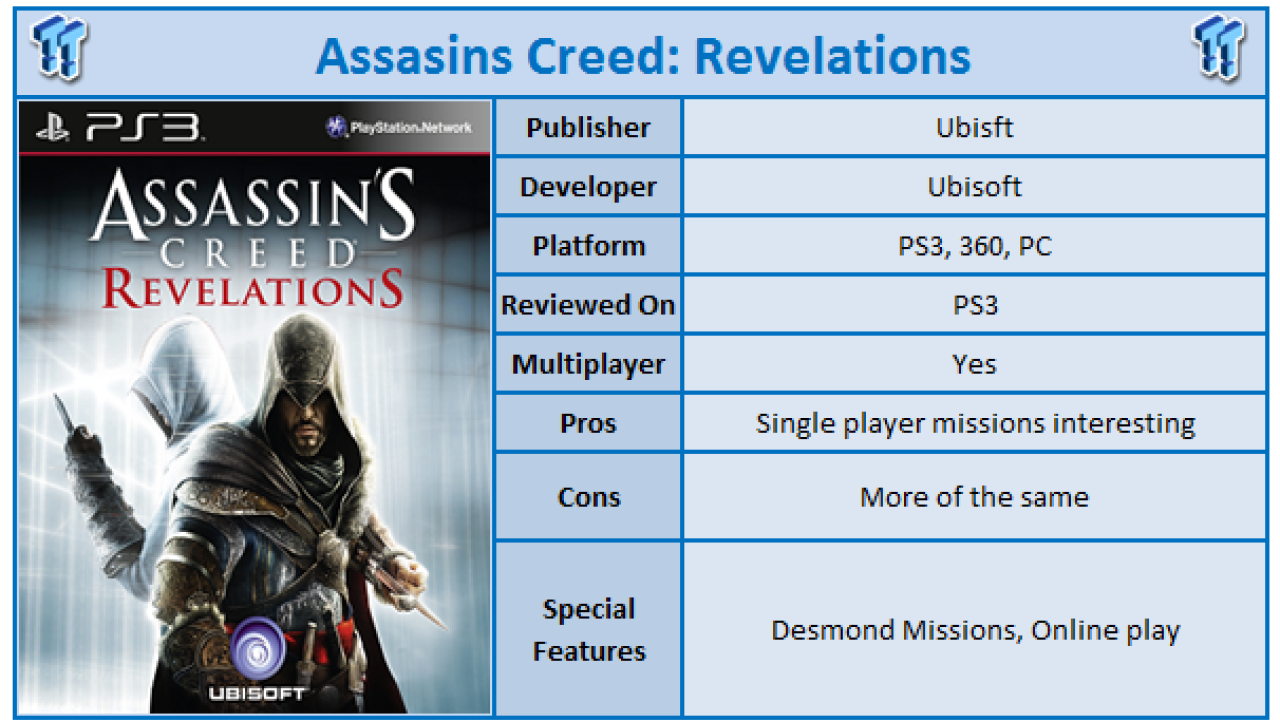 Assasins Creed: Revelations

PS3 PlayStation.Network

ASSASSIN'S CREED REVELATIONS

UBISOFT

| Publisher | Ubisft |
|---|---|
| Developer | Ubisoft |
| Platform | PS3, 360, PC |
| Reviewed On | PS3 |
| Multiplayer | Yes |
| Pros | Single player missions interesting |
| Cons | More of the same |
| Special Features | Desmond Missions, Online play |